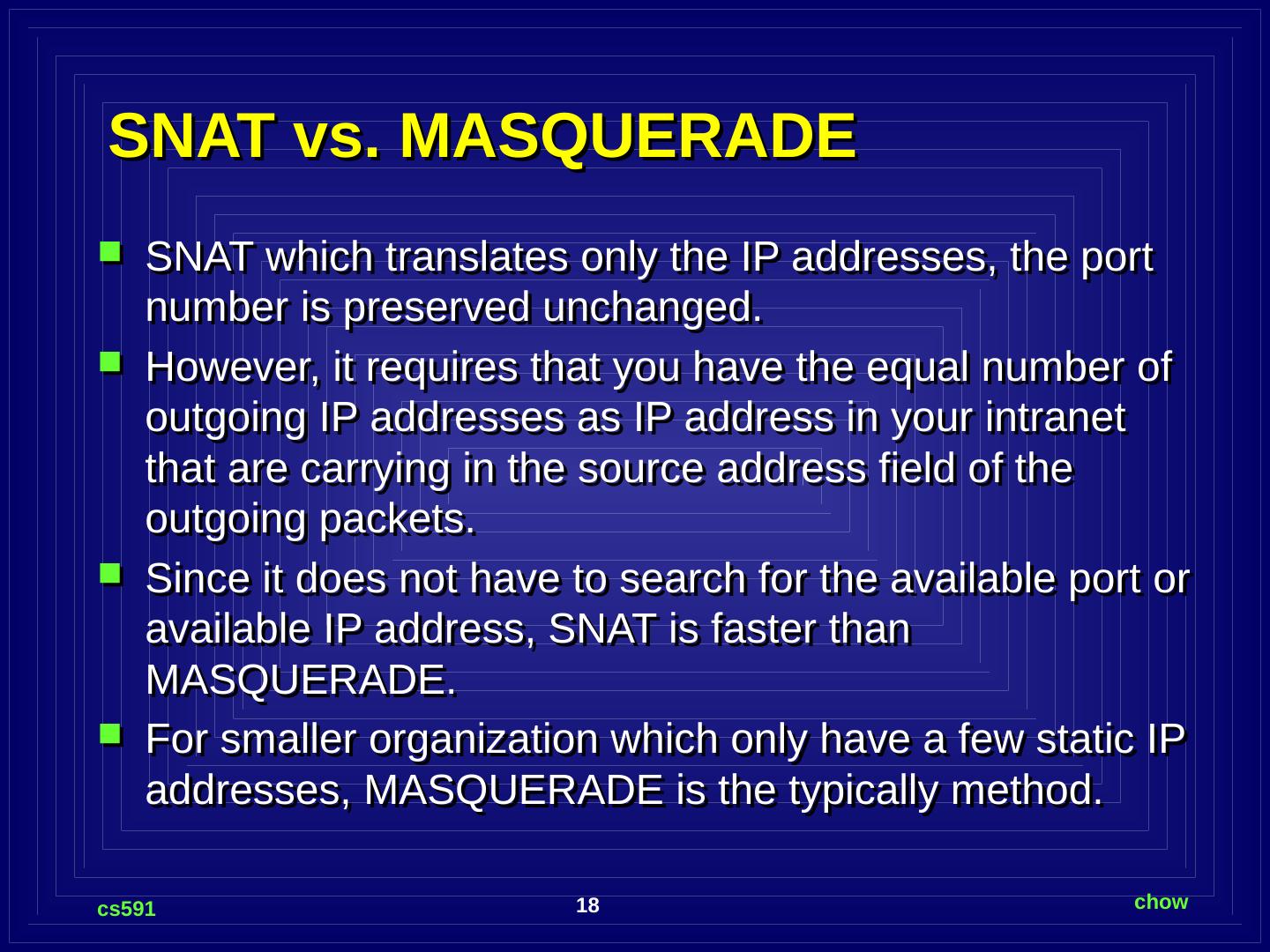 SNAT vs. MASQUERADE

SNAT which translates only the IP addresses, the port number is preserved unchanged.

However, it requires that you have the equal number of outgoing IP addresses as IP address in your intranet that are carrying in the source address field of the outgoing packets.

Since it does not have to search for the available port or available IP address, SNAT is faster than MASQUERADE.

For smaller organization which only have a few static IP addresses, MASQUERADE is the typically method.

cs591

18

chow